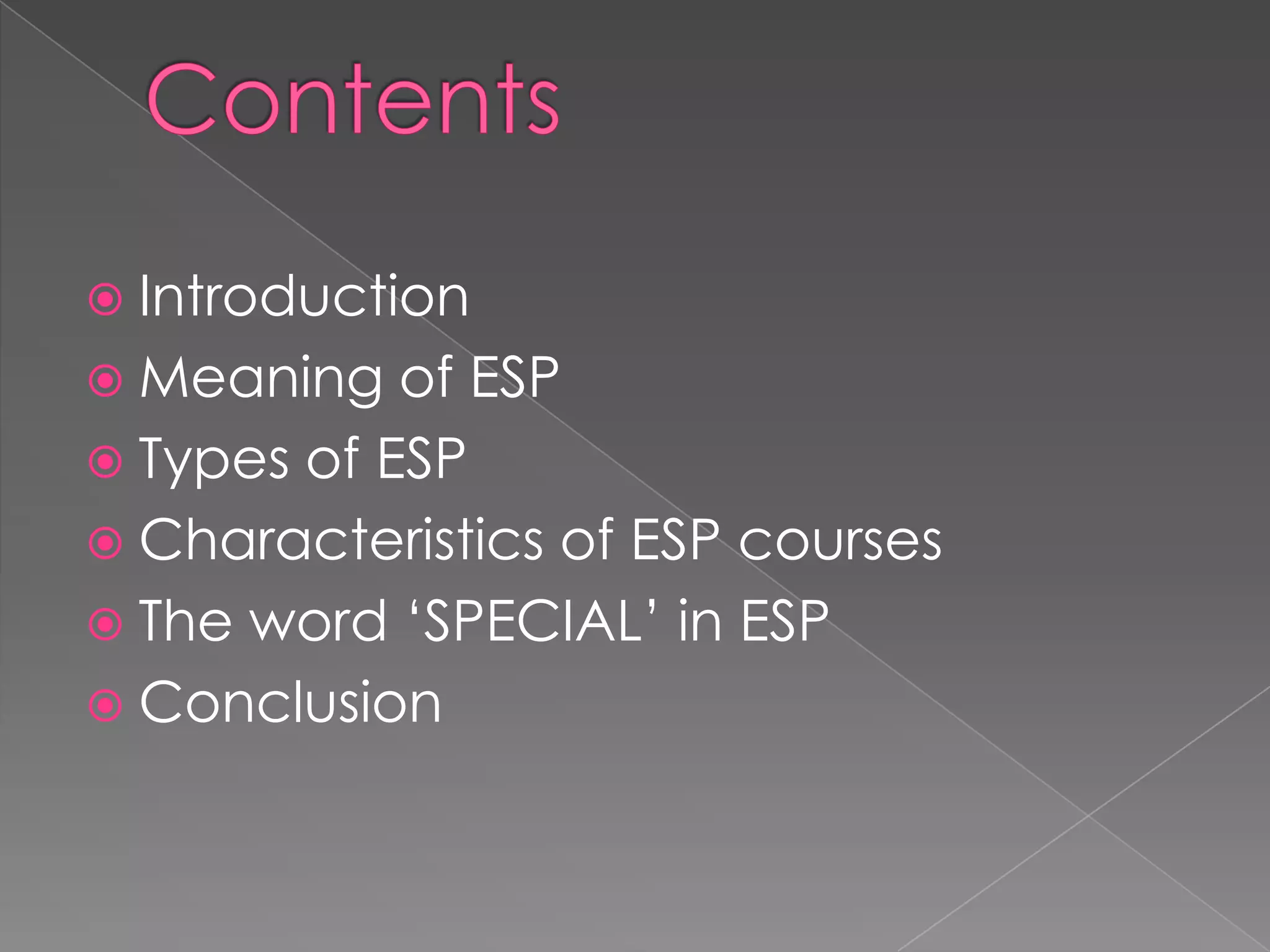 Contents

• Introduction
• Meaning of ESP
• Types of ESP
• Characteristics of ESP courses
• The word 'SPECIAL' in ESP
• Conclusion